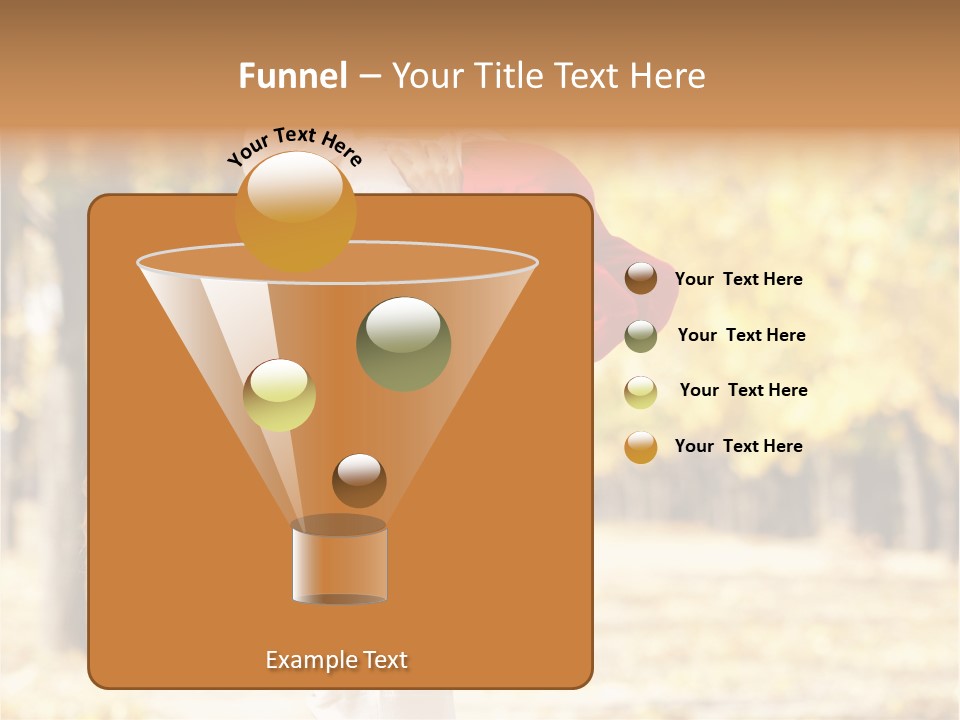 Funnel – Your Title Text Here

Your Text Here

Your Text Here

Your Text Here

Your Text Here

Your Text Here

Example Text